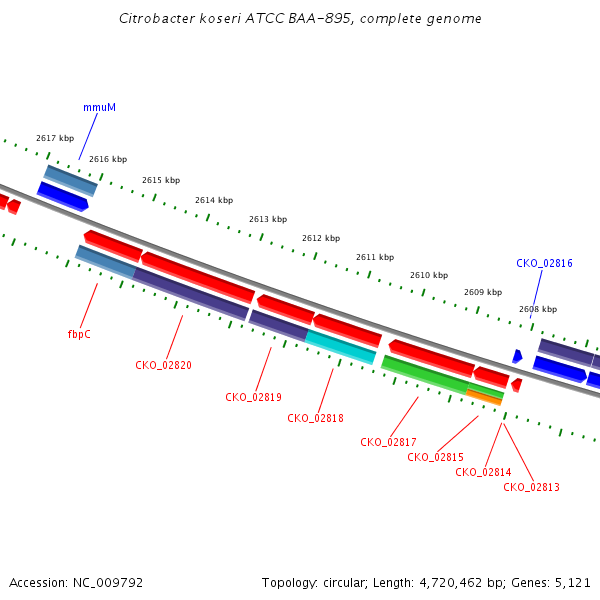 Citrobacter koseri ATCC BAA-895, complete genome

mmuM

2617 kbp

2616 kbp

2615 kbp

2614 kbp

2613 kbp

2612 kbp

2611 kbp

2610 kbp

2609 kbp

2608 kbp

CKO_02816

fbpC

CKO_02820

CKO_02819

CKO_02818

CKO_02817

CKO_02815

CKO_02814

CKO_02813

Accession: NC_009792

Topology: circular; Length: 4,720,462 bp; Genes: 5,121